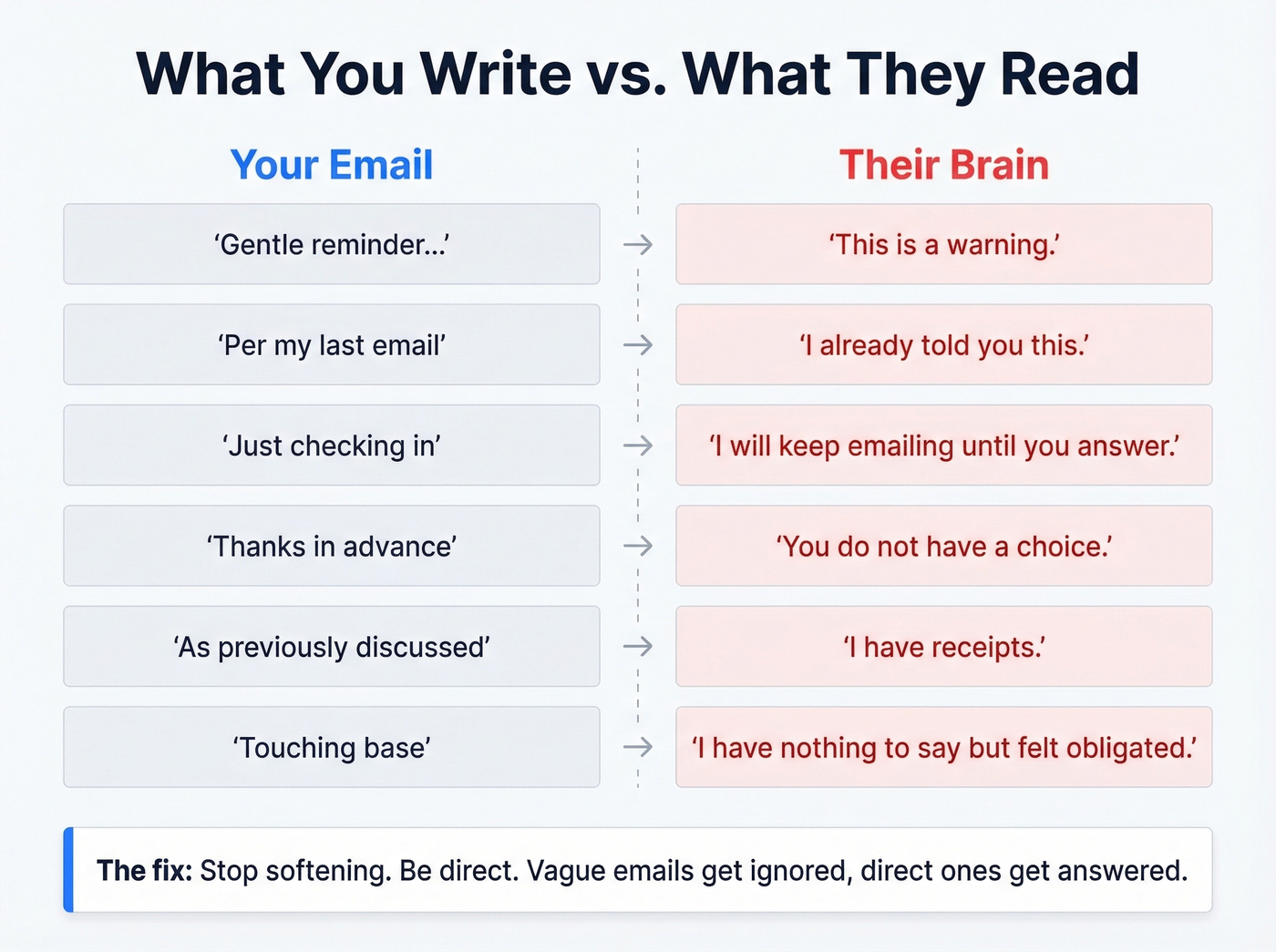 What You Write vs. What They Read

| Your Email | | Their Brain |
|---|---|---|
| 'Gentle reminder...' | → | 'This is a warning.' |
| 'Per my last email' | → | 'I already told you this.' |
| 'Just checking in' | → | 'I will keep emailing until you answer.' |
| 'Thanks in advance' | → | 'You do not have a choice.' |
| 'As previously discussed' | → | 'I have receipts.' |
| 'Touching base' | → | 'I have nothing to say but felt obligated.' |

The fix: Stop softening. Be direct. Vague emails get ignored, direct ones get answered.